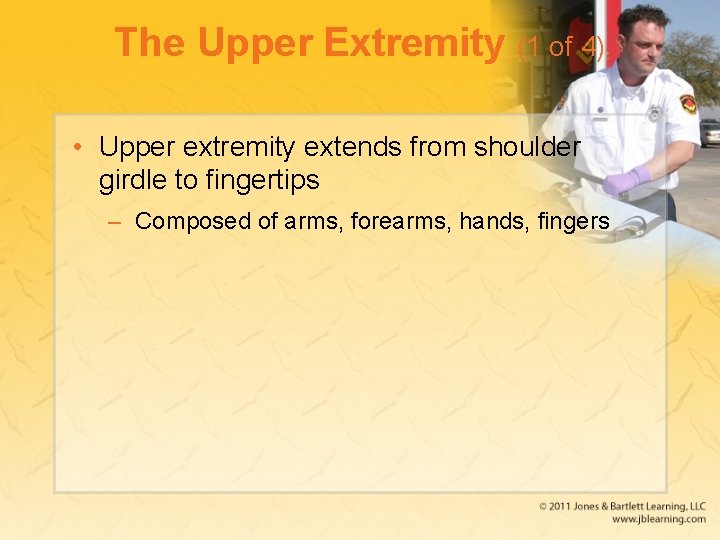 The Upper Extremity (1 of 4)

• Upper extremity extends from shoulder girdle to fingertips

– Composed of arms, forearms, hands, fingers

© 2011 Jones & Bartlett Learning, LLC
www.jblearning.com